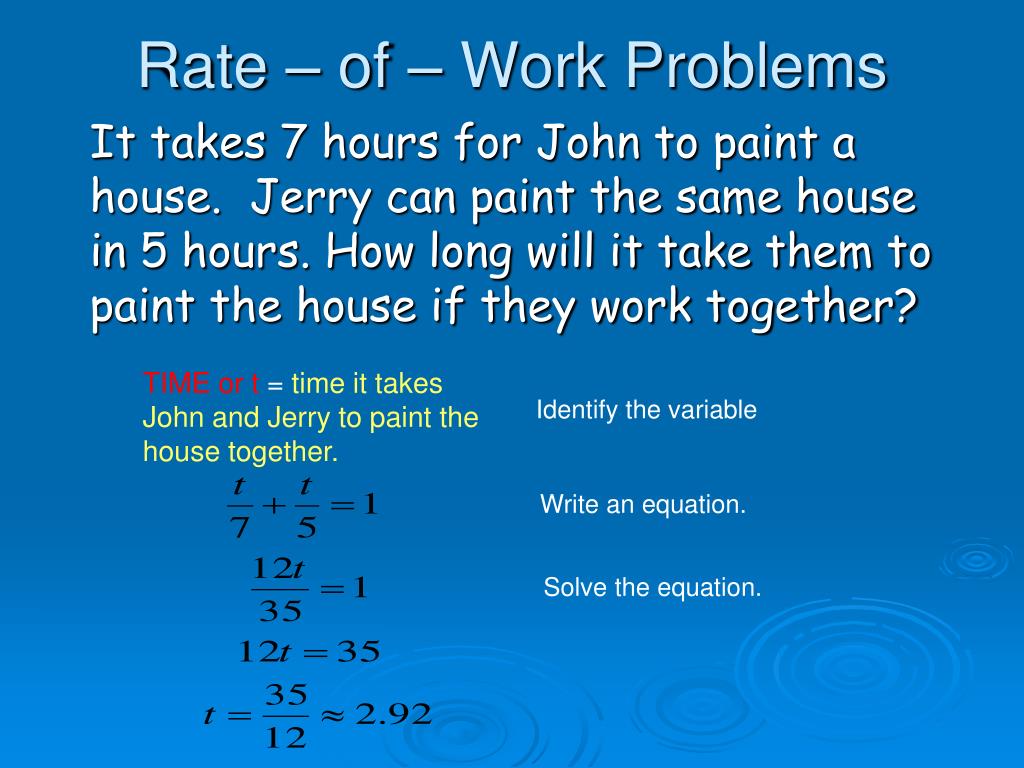 Rate – of – Work Problems

It takes 7 hours for John to paint a house. Jerry can paint the same house in 5 hours. How long will it take them to paint the house if they work together?

TIME or t = time it takes John and Jerry to paint the house together.

Identify the variable

$\frac{t}{7}+\frac{t}{5}=1$

Write an equation.

$\frac{12t}{35}=1$

Solve the equation.

$12t=35$

$t=\frac{35}{12}\approx 2.92$